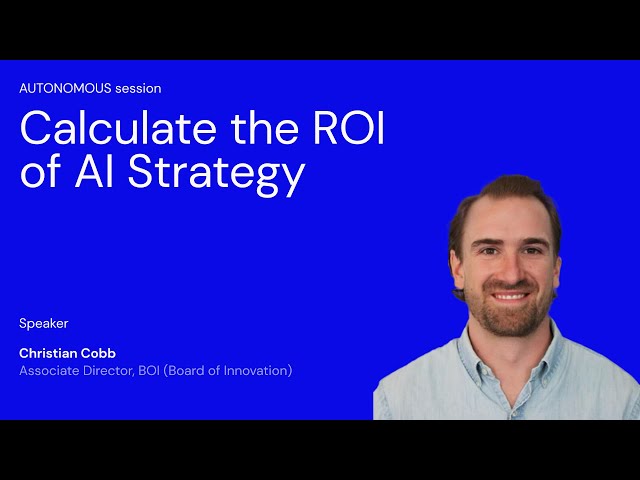 AUTONOMOUS session

Calculate the ROI of AI Strategy

Speaker

Christian Cobb
Associate Director, BOI (Board of Innovation)